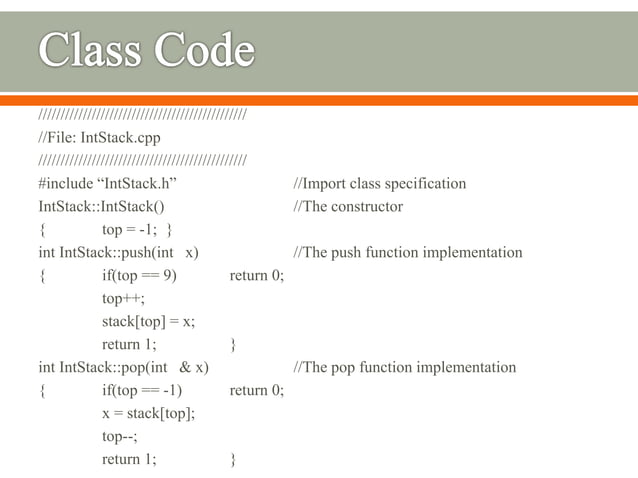 Class Code

////////////////////////////////////////////////
//File: IntStack.cpp
////////////////////////////////////////////////
#include “IntStack.h” //Import class specification
IntStack::IntStack() //The constructor
{ top = -1; }
int IntStack::push(int x) //The push function implementation
{ if(top == 9) return 0;
top++;
stack[top] = x;
return 1; }
int IntStack::pop(int & x) //The pop function implementation
{ if(top == -1) return 0;
x = stack[top];
top--;
return 1; }